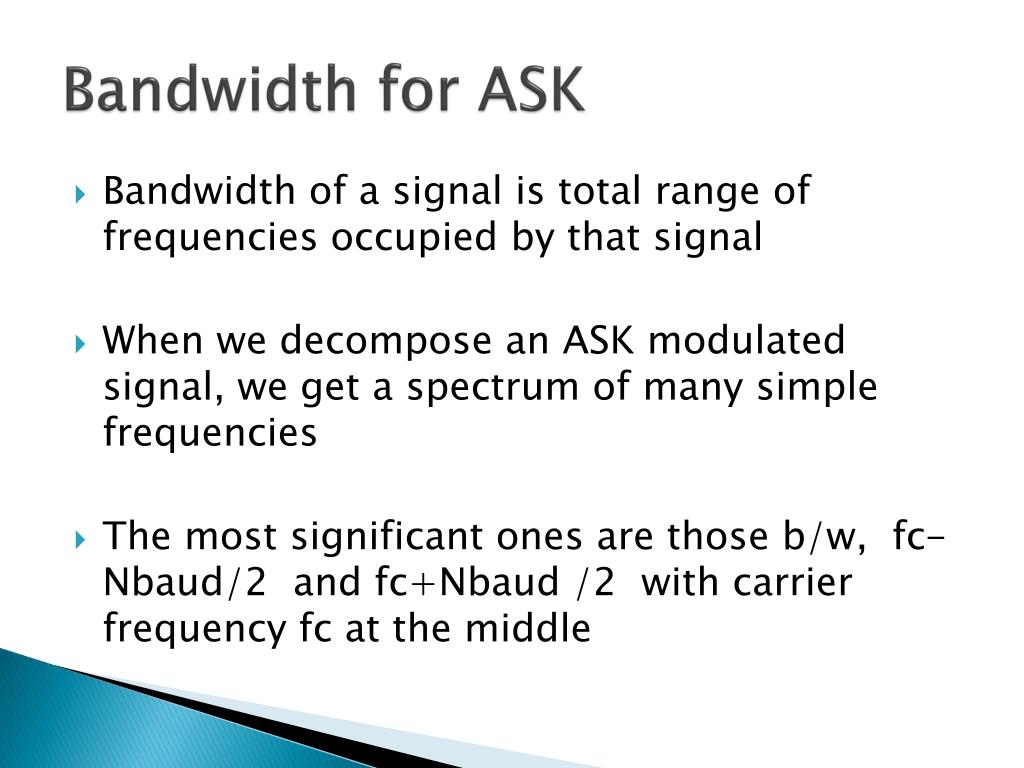 Bandwidth for ASK

Bandwidth of a signal is total range of frequencies occupied by that signal

When we decompose an ASK modulated signal, we get a spectrum of many simple frequencies

The most significant ones are those b/w, fc-Nbaud/2 and fc+Nbaud /2 with carrier frequency fc at the middle